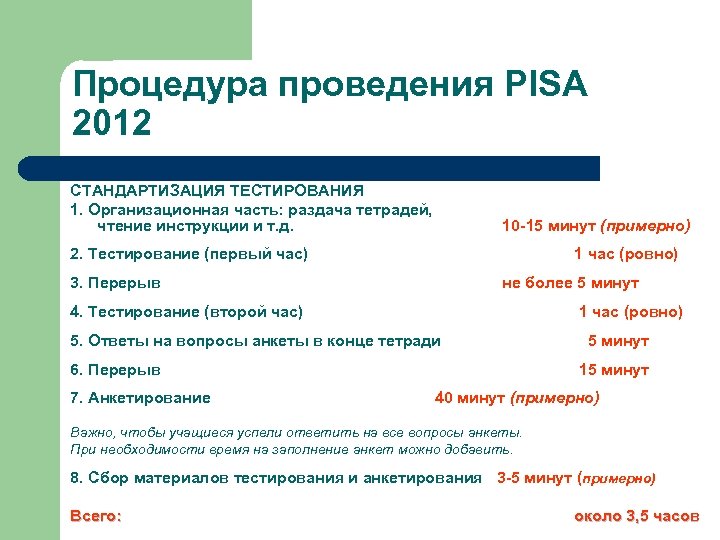 Процедура проведения PISA 2012

СТАНДАРТИЗАЦИЯ ТЕСТИРОВАНИЯ
1. Организационная часть: раздача тетрадей, чтение инструкции и т.д. 10-15 минут (примерно)

2. Тестирование (первый час) 1 час (ровно)

3. Перерыв не более 5 минут

4. Тестирование (второй час) 1 час (ровно)

5. Ответы на вопросы анкеты в конце тетради 5 минут

6. Перерыв 15 минут

7. Анкетирование 40 минут (примерно)

Важно, чтобы учащиеся успели ответить на все вопросы анкеты.
При необходимости время на заполнение анкет можно добавить.

8. Сбор материалов тестирования и анкетирования 3-5 минут (примерно)

Всего: около 3,5 часов